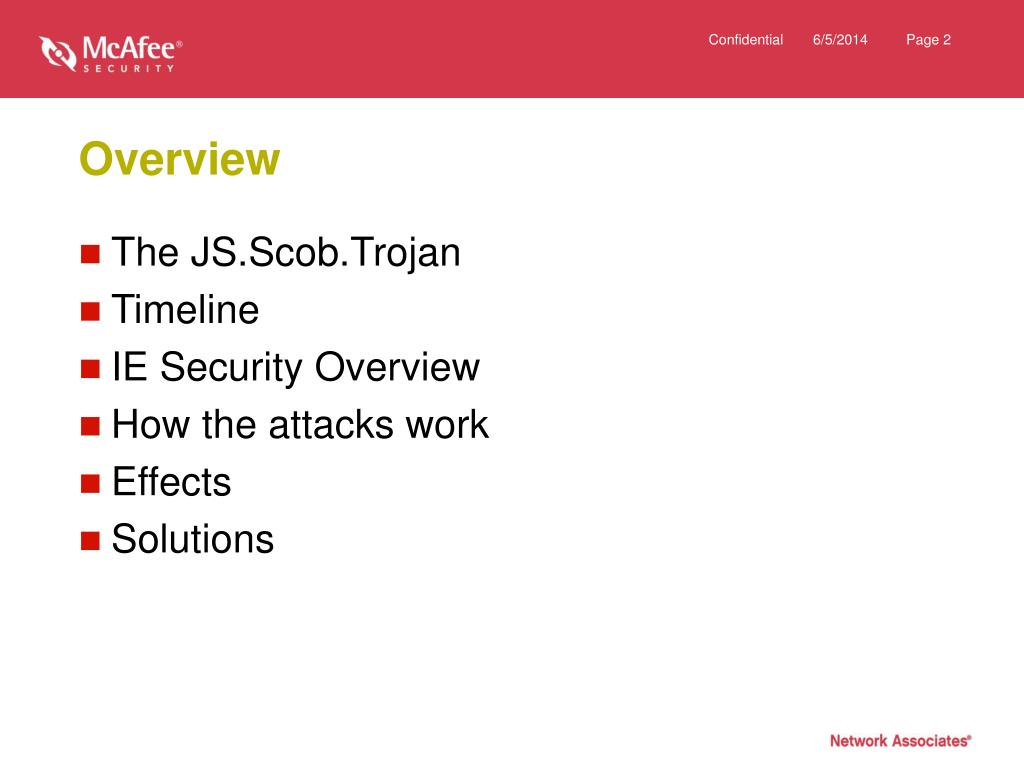 McAfee®
SECURITY

Confidential 6/5/2014 Page 2

Overview

The JS.Scob.Trojan
Timeline
IE Security Overview
How the attacks work
Effects
Solutions

Network Associates®